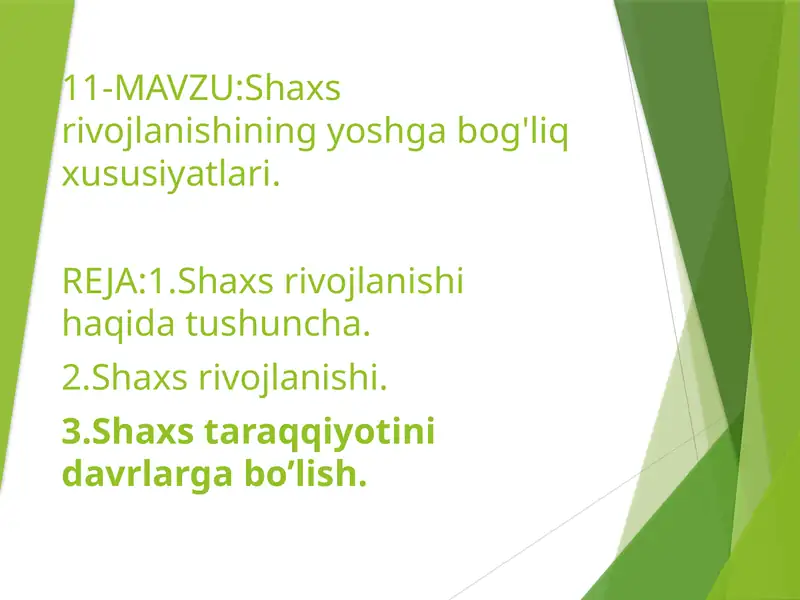 11-MAVZU:Shaxs rivojlanishining yoshga bog'liq xususiyatlari.

REJA:1.Shaxs rivojlanishi haqida tushuncha.

2.Shaxs rivojlanishi.

3.Shaxs taraqqiyotini davrlarga bo’lish.